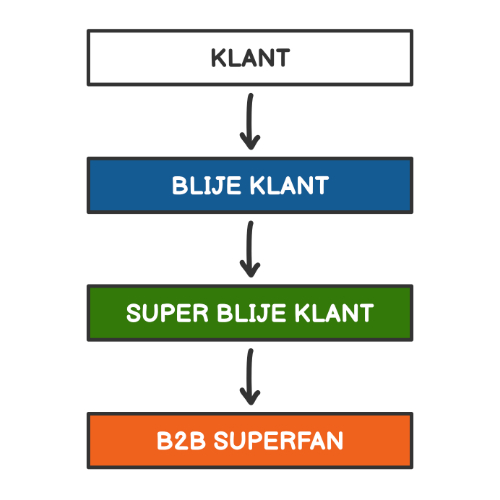 KLANT

BLIJE KLANT

SUPER BLIJE KLANT

B2B SUPERFAN